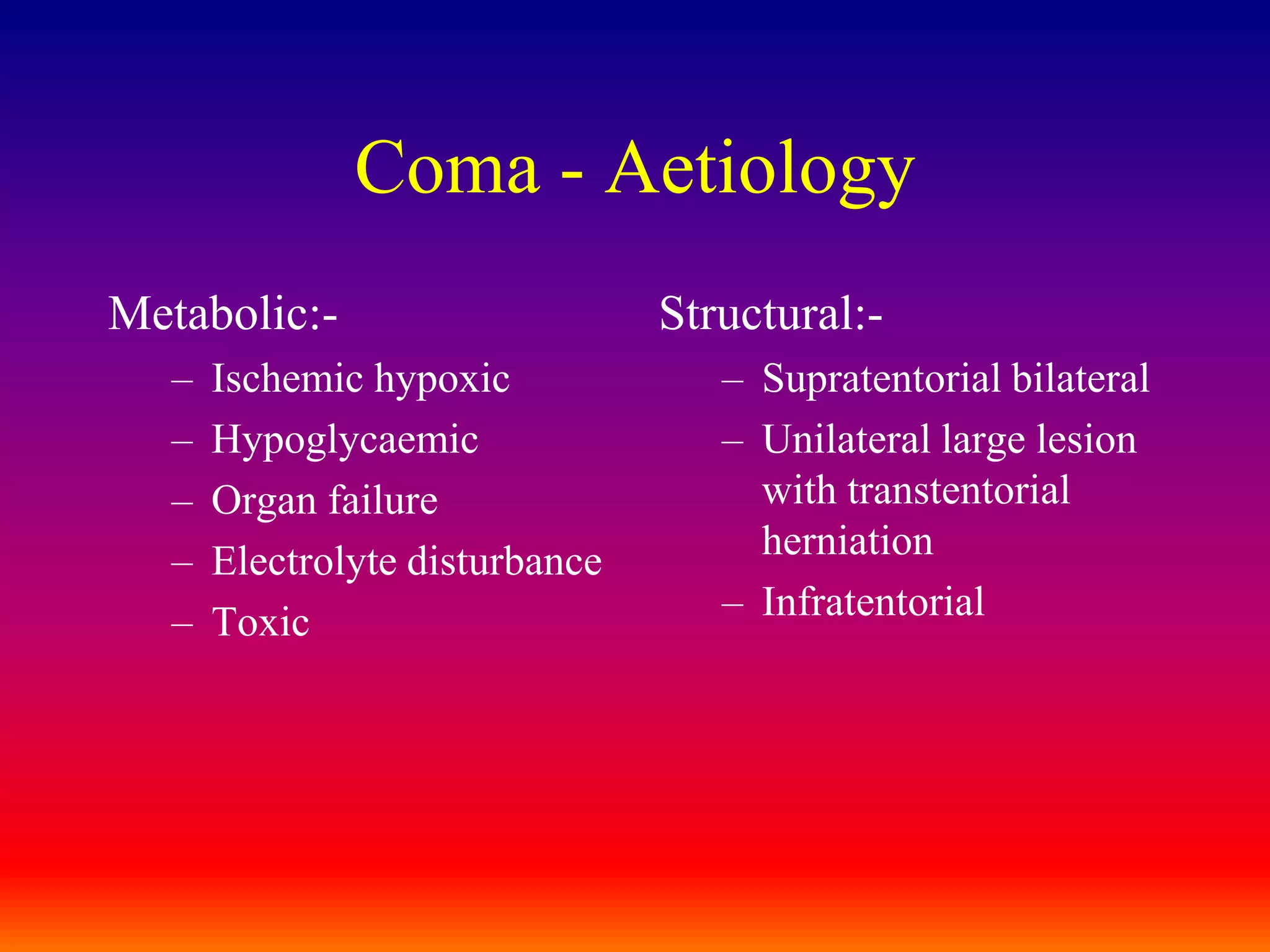 Coma - Aetiology

Metabolic:-

– Ischemic hypoxic
– Hypoglycaemic
– Organ failure
– Electrolyte disturbance
– Toxic

Structural:-

– Supratentorial bilateral
– Unilateral large lesion with transtentorial herniation
– Infratentorial